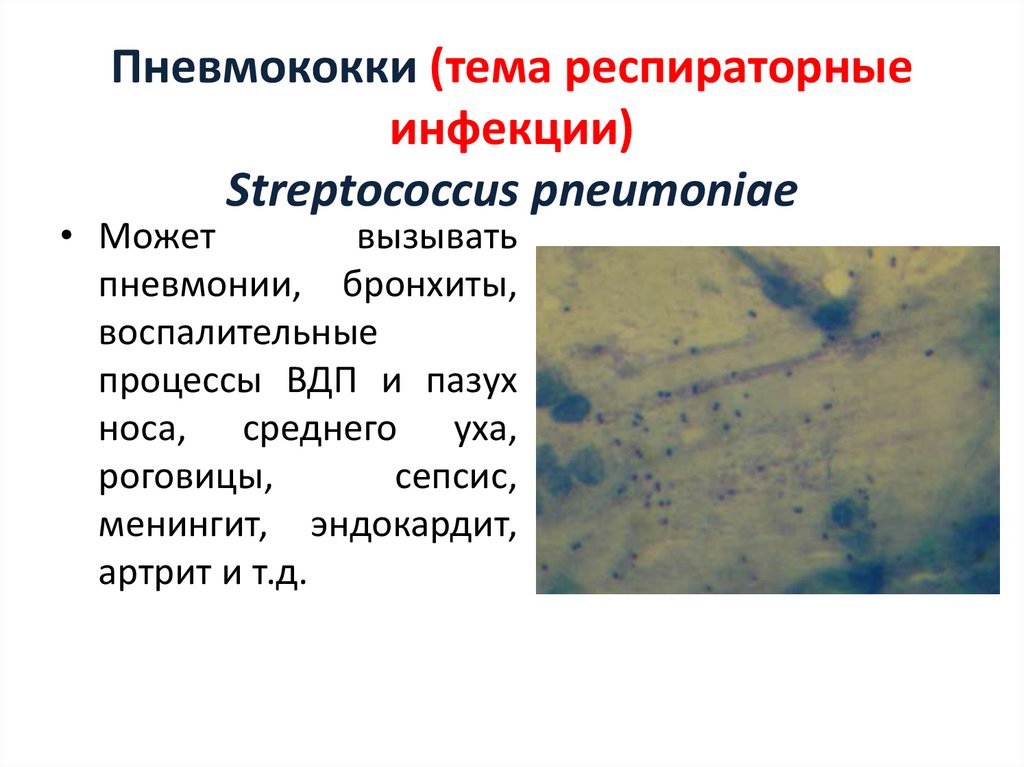 Пневмококки (тема респираторные инфекции)
Streptococcus pneumoniae

• Может вызывать пневмонии, бронхиты, воспалительные процессы ВДП и пазух носа, среднего уха, роговицы, сепсис, менингит, эндокардит, артрит и т.д.